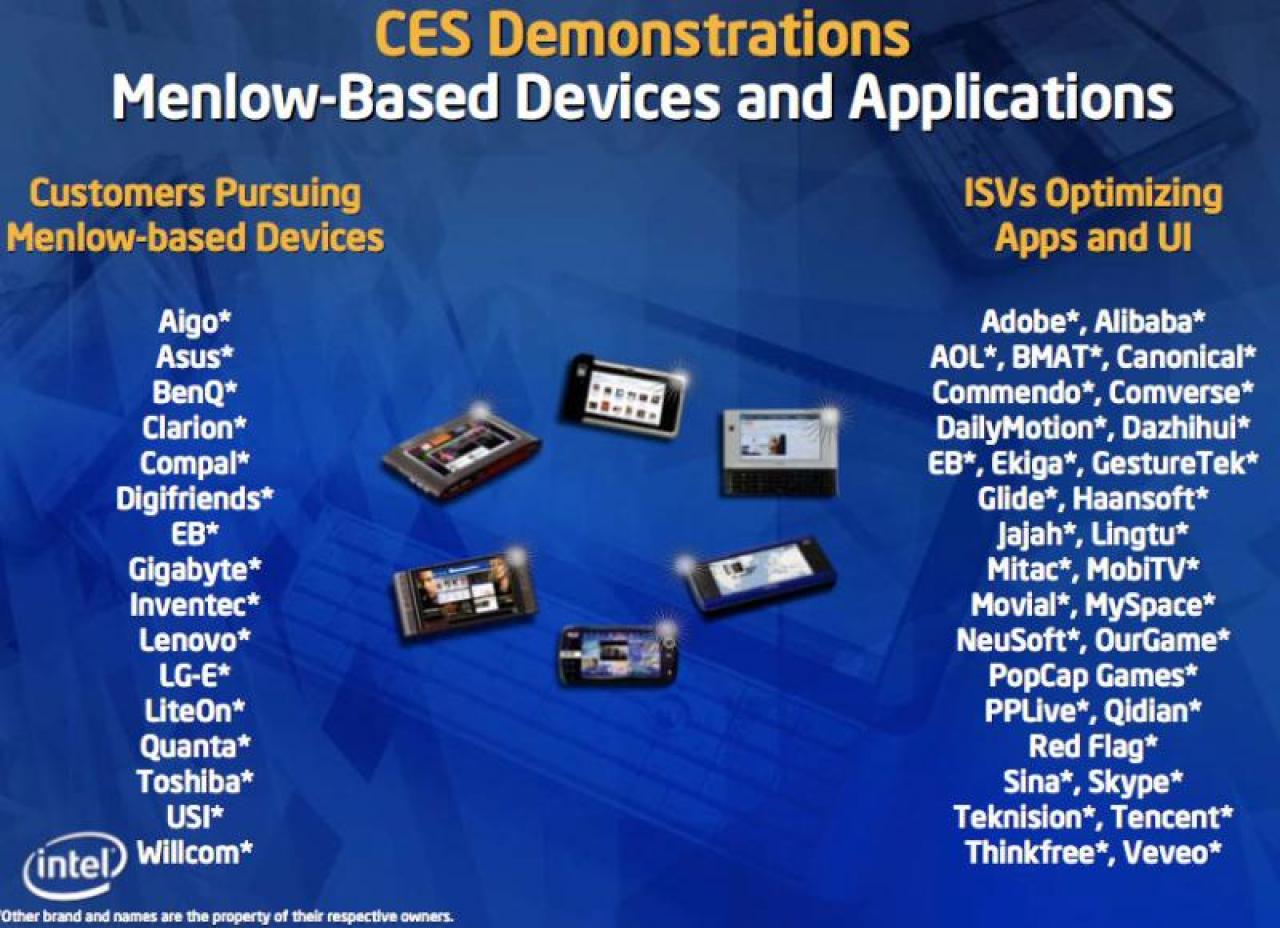 CES Demonstrations
Menlow-Based Devices and Applications

Customers Pursuing Menlow-based Devices

Aigo*
Asus*
BenQ*
Clarion*
Compal*
Digifriends*
EB*
Gigabyte*
Inventec*
Lenovo*
LG-E*
LiteOn*
Quanta*
Toshiba*
USI*
Willcom*

ISVs Optimizing Apps and UI

Adobe*, Alibaba*
AOL*, BMAT*, Canonical*
Commendo*, Comverse*
DailyMotion*, Dazhihui*
EB*, Ekiga*, GestureTek*
Glide*, Haansoft*
Jajah*, Lingtu*
Mitac*, MobiTV*
Movial*, MySpace*
NeuSoft*, OurGame*
PopCap Games*
PPLive*, Qidian*
Red Flag*
Sina*, Skype*
Teknision*, Tencent*
Thinkfree*, Veveo*

intel

*Other brand and names are the property of their respective owners.